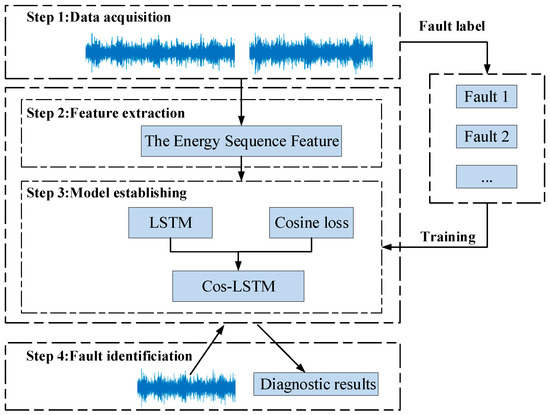 Step 1:Data acquisition

Fault label

Fault 1

Fault 2

...

Step 2:Feature extraction

The Energy Sequence Feature

Step 3:Model establishing

LSTM

Cosine loss

Training

Cos-LSTM

Step 4:Fault identificiation

Diagnostic results